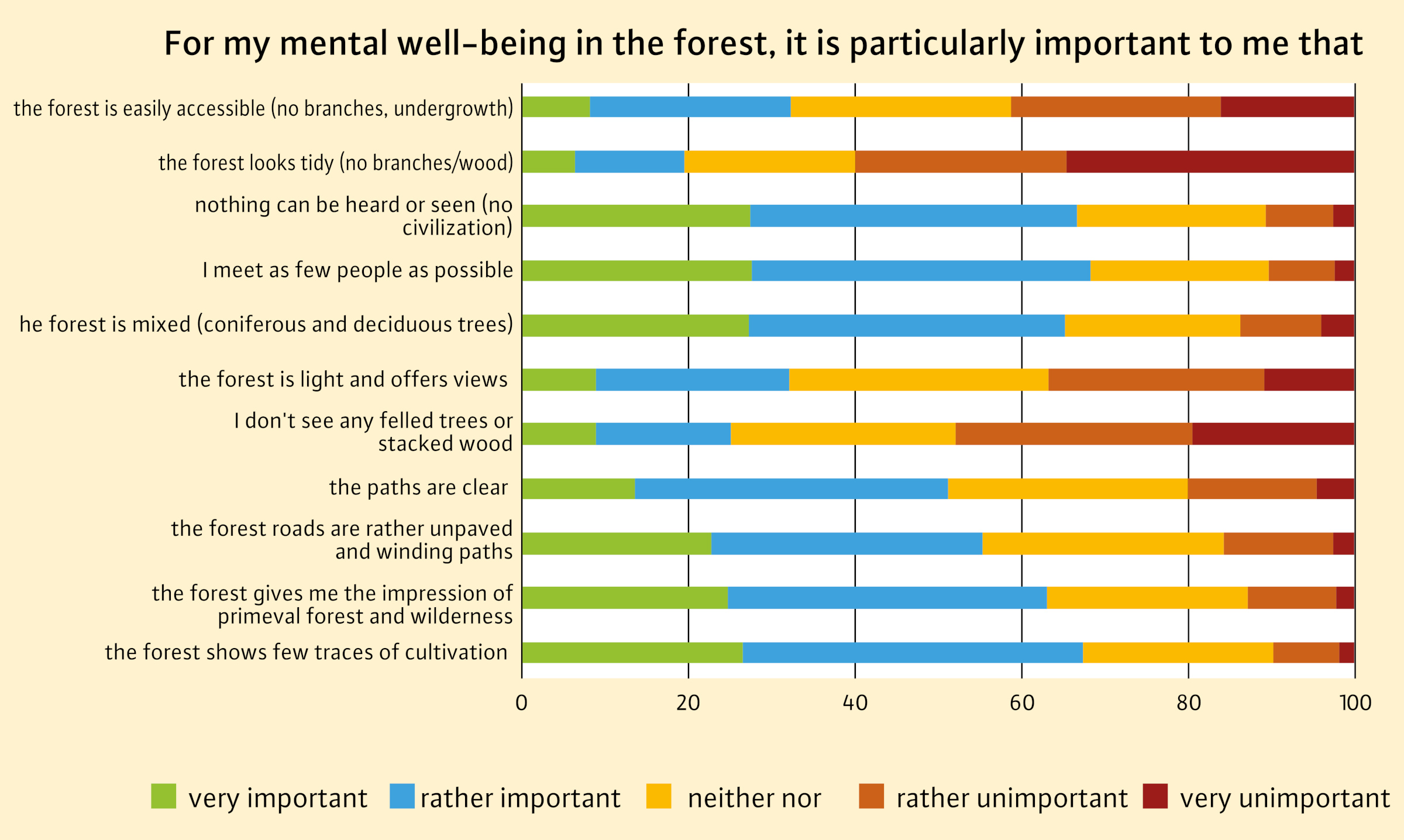 For my mental well-being in the forest, it is particularly important to me that

the forest is easily accessible (no branches, undergrowth)

the forest looks tidy (no branches/wood)

nothing can be heard or seen (no civilization)

I meet as few people as possible

he forest is mixed (coniferous and deciduous trees)

the forest is light and offers views

I don't see any felled trees or stacked wood

the paths are clear

the forest roads are rather unpaved and winding paths

the forest gives me the impression of primeval forest and wilderness

the forest shows few traces of cultivation

0 20 40 60 80 100

very important rather important neither nor rather unimportant very unimportant